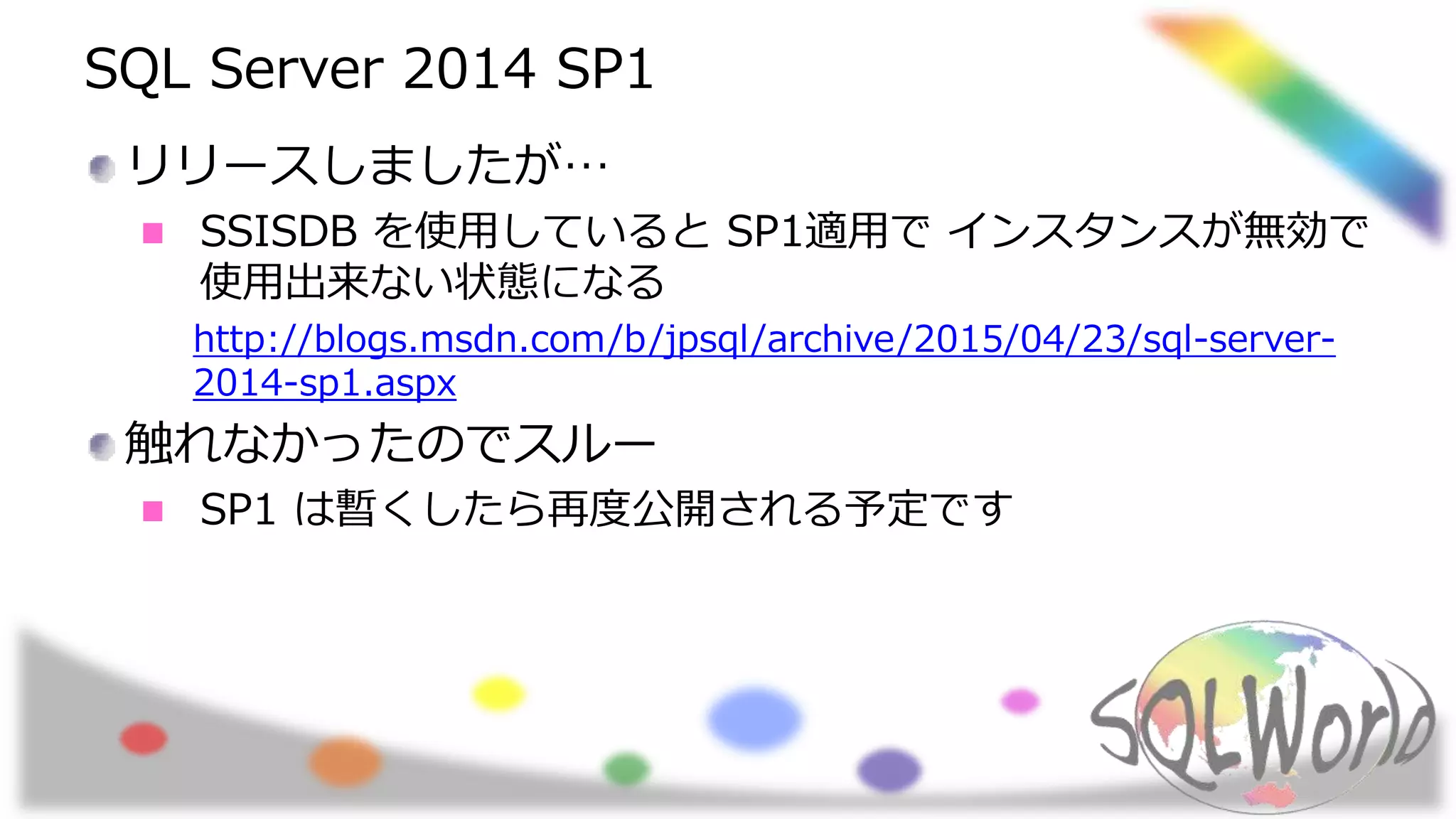 SQL Server 2014 SP1

リリースしましたが…

SSISDB を使用していると SP1適用で インスタンスが無効で使用出来ない状態になる

http://blogs.msdn.com/b/jpsql/archive/2015/04/23/sql-server-2014-sp1.aspx

触れなかったのでスルー

SP1 は暫くしたら再度公開される予定です

SQLWorld